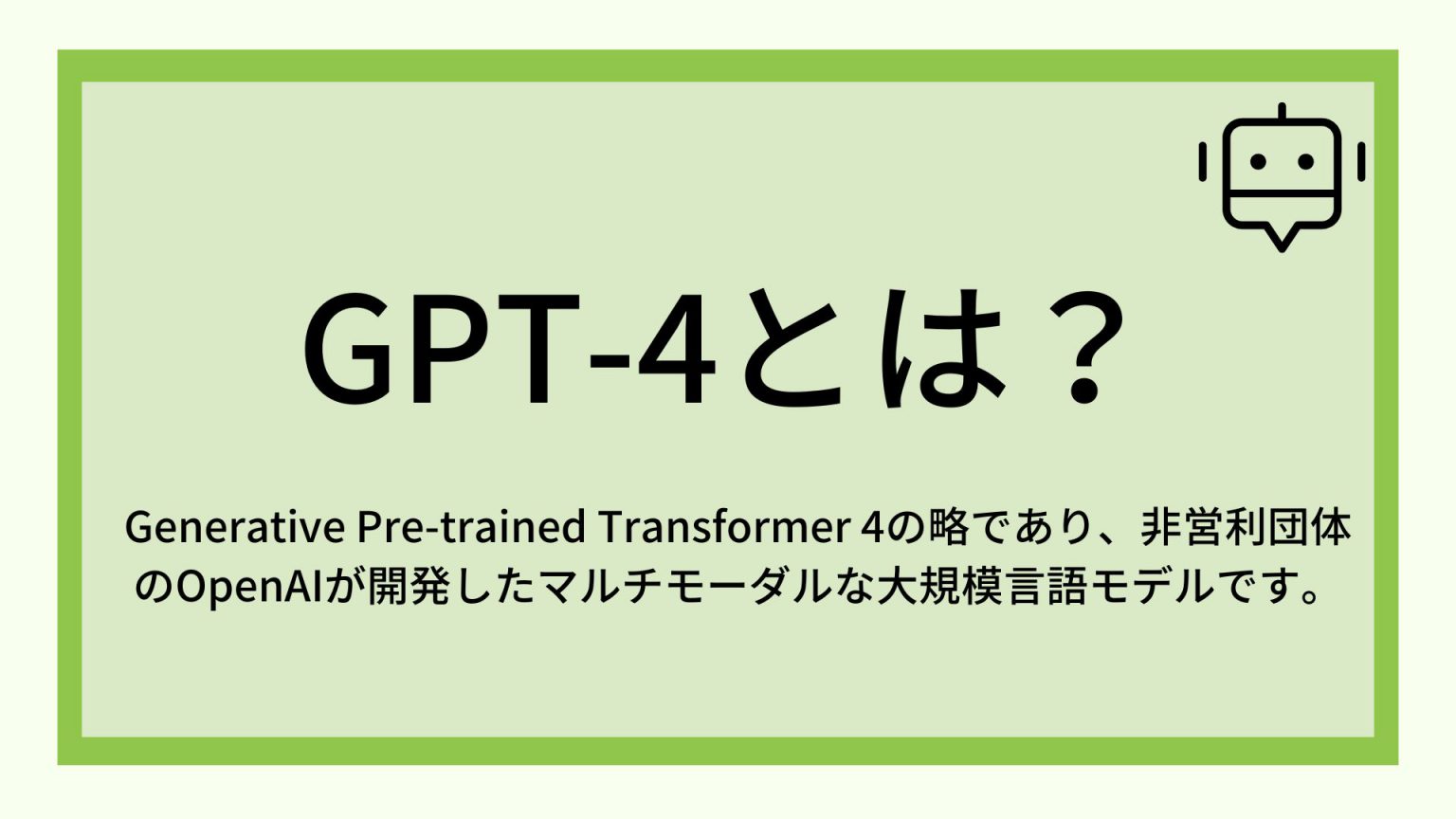 GPT-4とは？

Generative Pre-trained Transformer 4の略であり、非営利団体のOpenAIが開発したマルチモーダルな大規模言語モデルです。